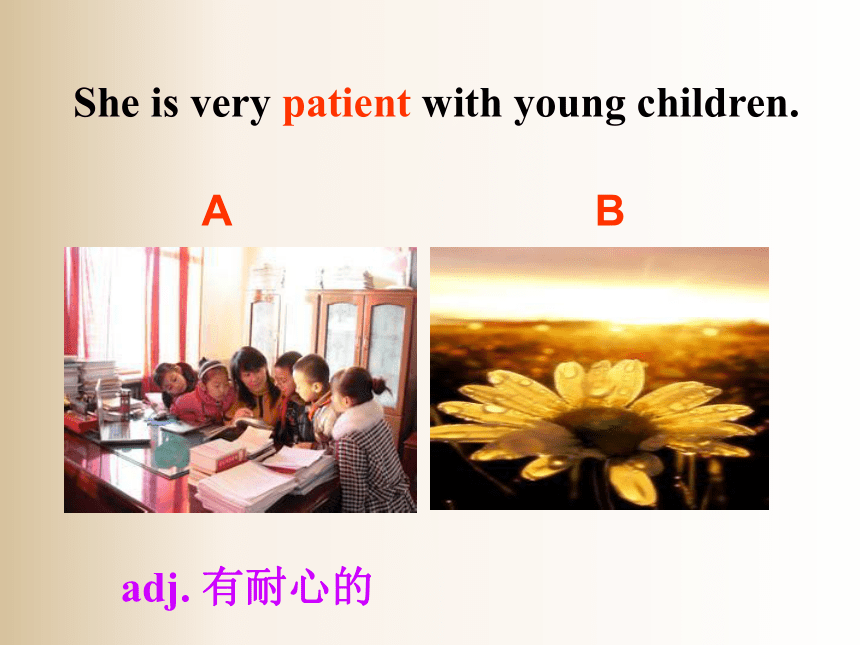 She is very patient with young children.

A

B

adj. 有耐心的